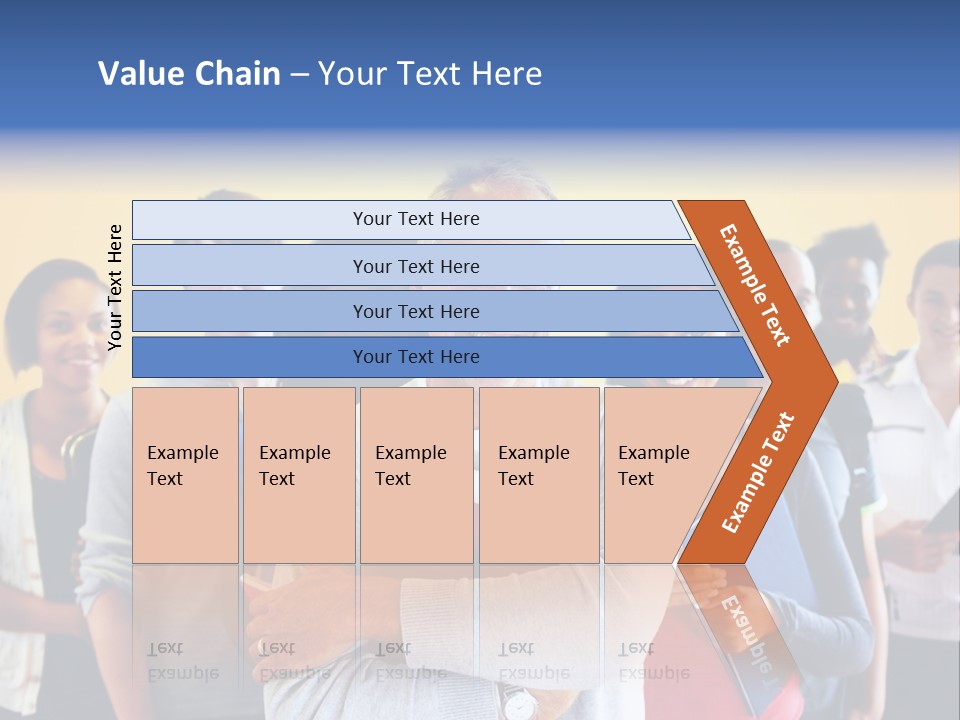 Value Chain – Your Text Here

Your Text Here

Your Text Here

Your Text Here

Your Text Here

Your Text Here

Example Text

Example Text

Example Text

Example Text

Example Text

Example Text

Example Text